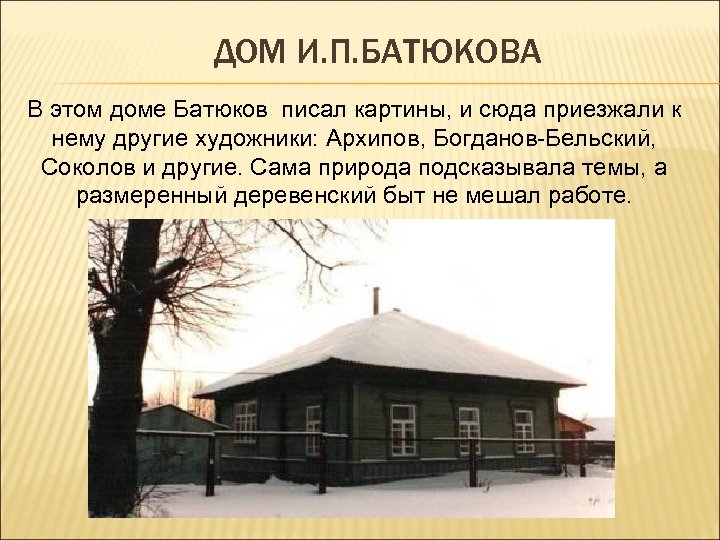 ДОМ И.П.БАТЮКОВА

В этом доме Батюков писал картины, и сюда приезжали к нему другие художники: Архипов, Богданов-Бельский, Соколов и другие. Сама природа подсказывала темы, а размеренный деревенский быт не мешал работе.